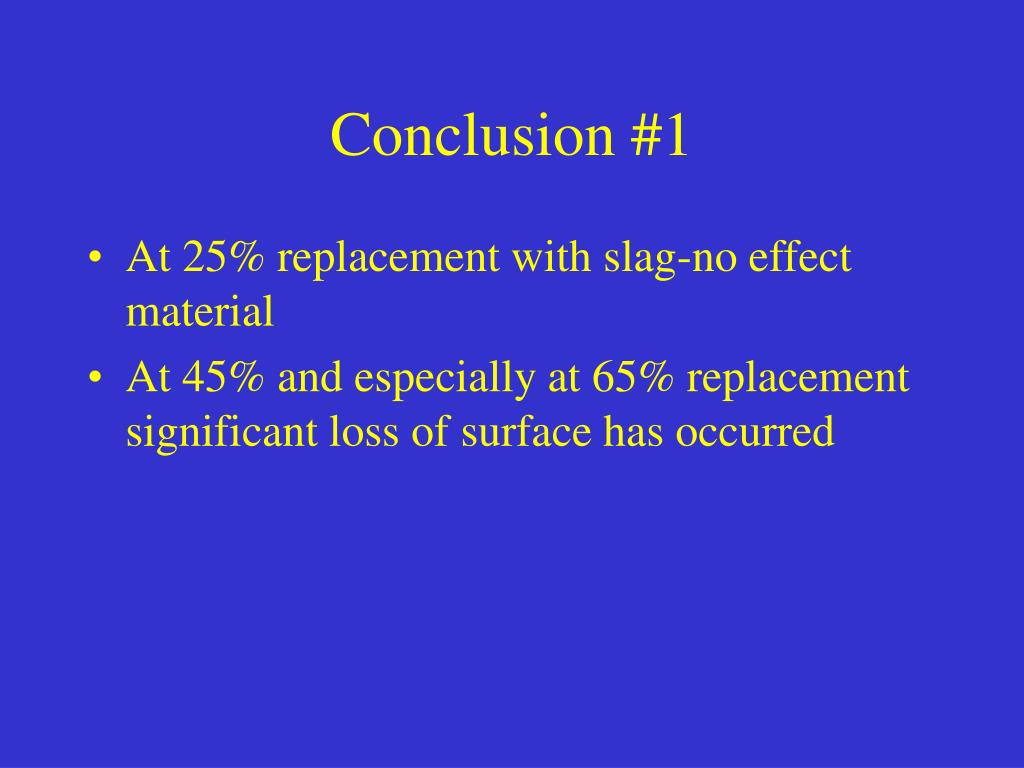 Conclusion #1

• At 25% replacement with slag-no effect material

• At 45% and especially at 65% replacement significant loss of surface has occurred